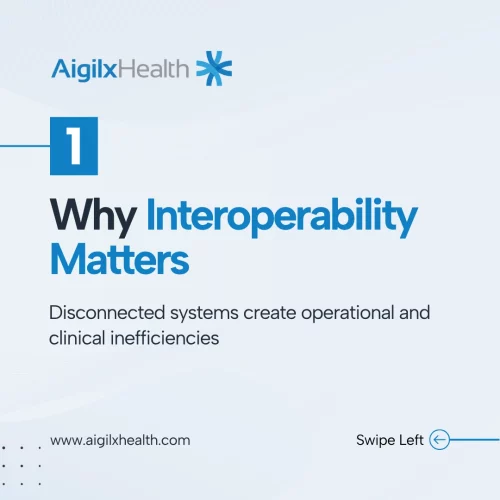 AigilxHealth

1

Why Interoperability Matters

Disconnected systems create operational and clinical inefficiencies

www.aigilxhealth.com

Swipe Left